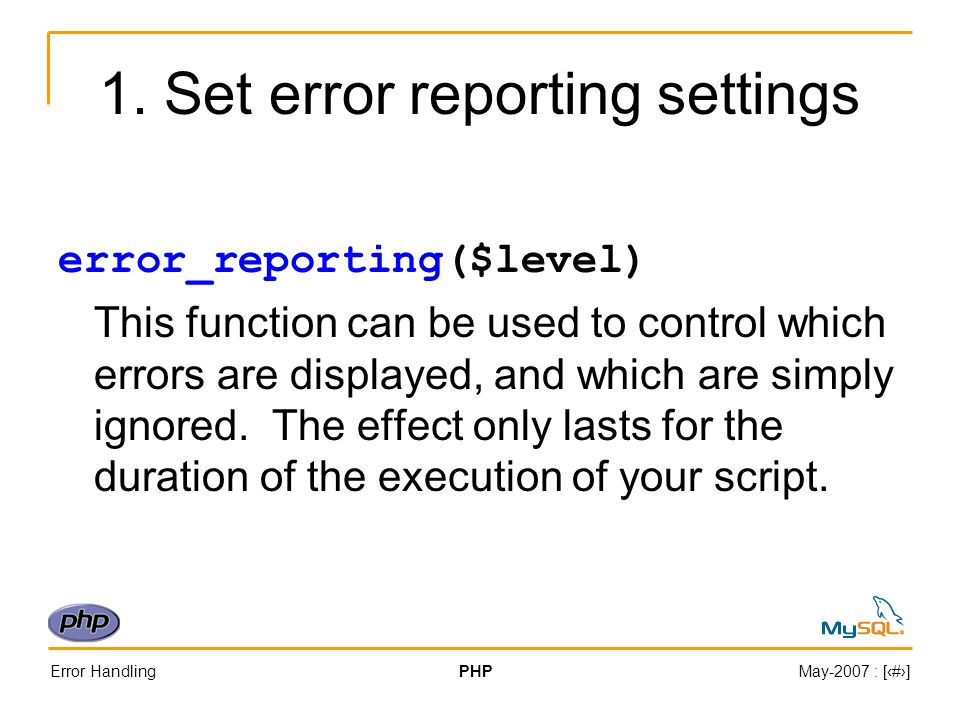 1. Set error reporting settings

error_reporting($level)

This function can be used to control which errors are displayed, and which are simply ignored.  The effect only lasts for the duration of the execution of your script.

php

MySQL

Error Handling

PHP

May-2007 : [‹#›]